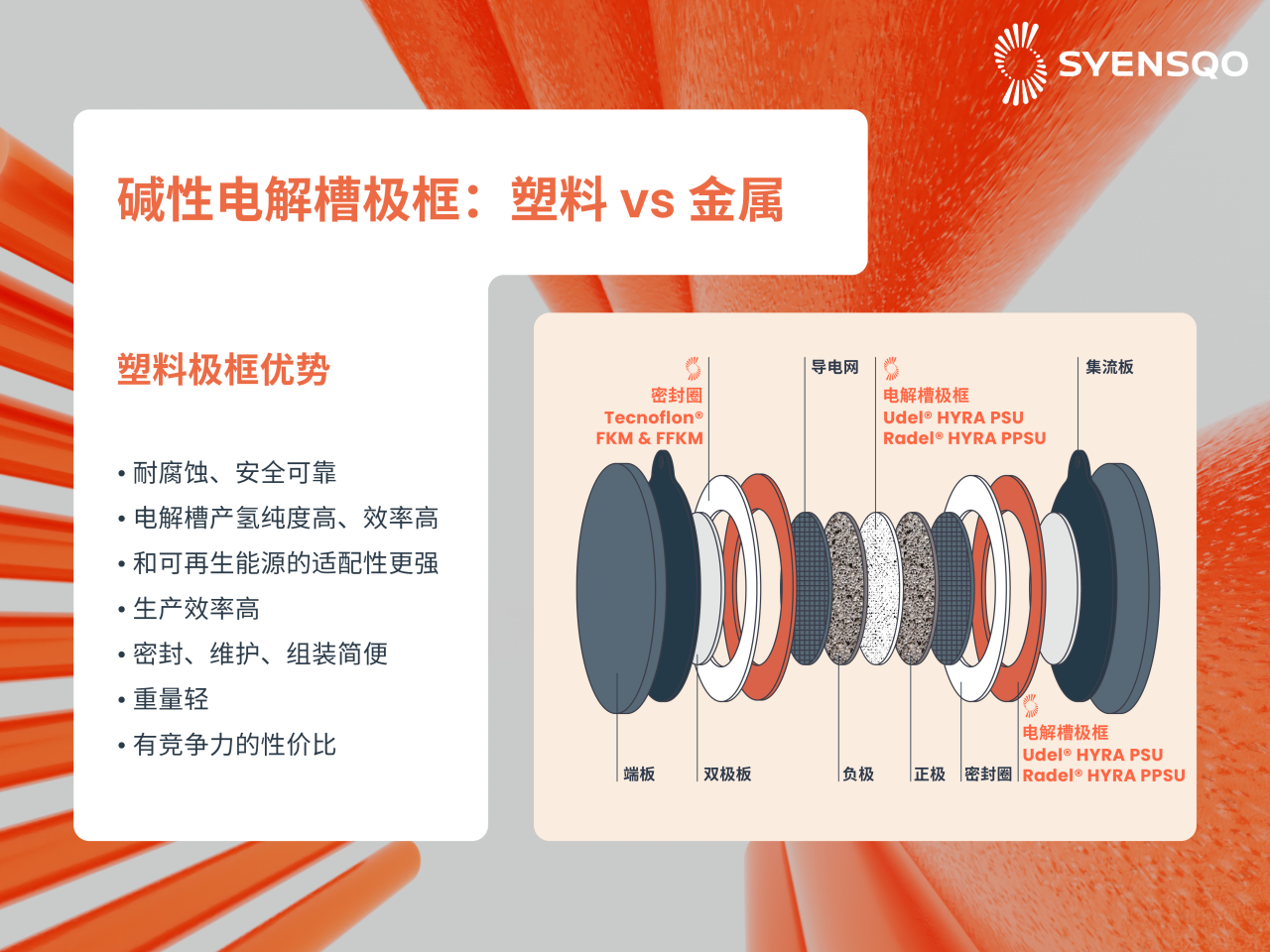 SYENSQO

碱性电解槽极框：塑料 vs 金属

塑料极框优势

• 耐腐蚀、安全可靠
• 电解槽产氢纯度高、效率高
• 和可再生能源的适配性更强
• 生产效率高
• 密封、维护、组装简便
• 重量轻
• 有竞争力的性价比

密封圈
Tecnoflon®
FKM & FFKM

导电网

电解槽极框
Udel® HYRA PSU
Radel® HYRA PPSU

集流板

端板

双极板

负极

正极

密封圈

电解槽极框
Udel® HYRA PSU
Radel® HYRA PPSU